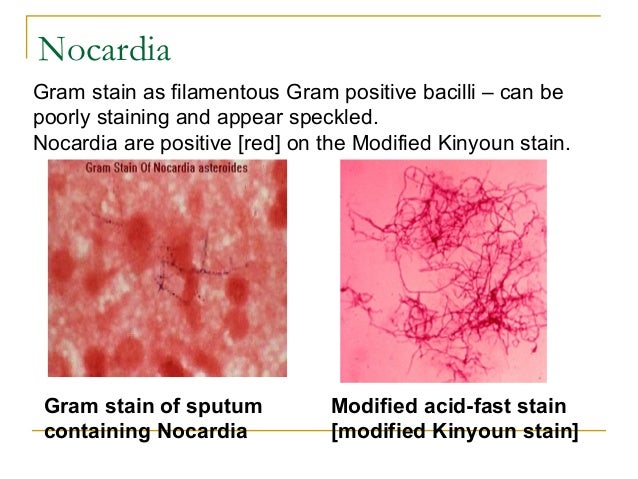 Nocardia

Gram stain as filamentous Gram positive bacilli – can be poorly staining and appear speckled.
Nocardia are positive [red] on the Modified Kinyoun stain.

Gram Stain Of Nocardia asteroides

Gram stain of sputum containing Nocardia

Modified acid-fast stain [modified Kinyoun stain]